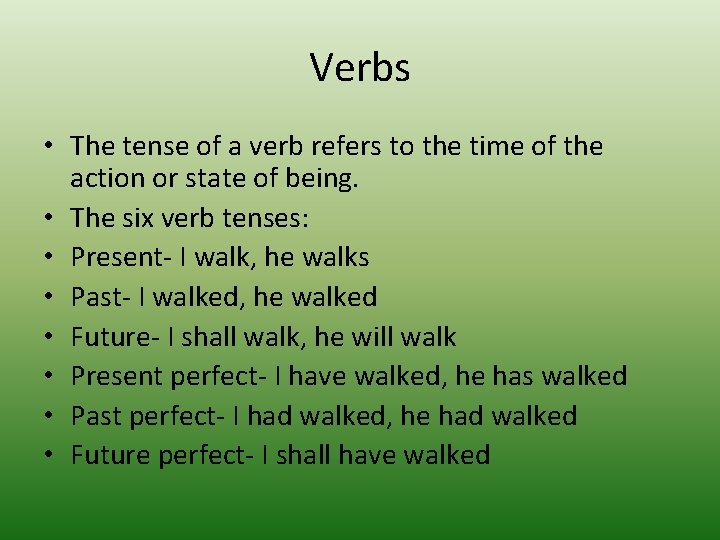 Verbs

• The tense of a verb refers to the time of the action or state of being.
• The six verb tenses:
• Present- I walk, he walks
• Past- I walked, he walked
• Future- I shall walk, he will walk
• Present perfect- I have walked, he has walked
• Past perfect- I had walked, he had walked
• Future perfect- I shall have walked